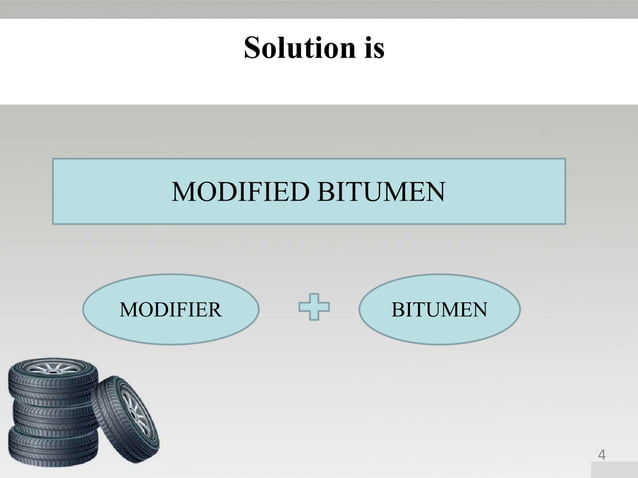 Solution is

MODIFIED BITUMEN

MODIFIER + BITUMEN

4